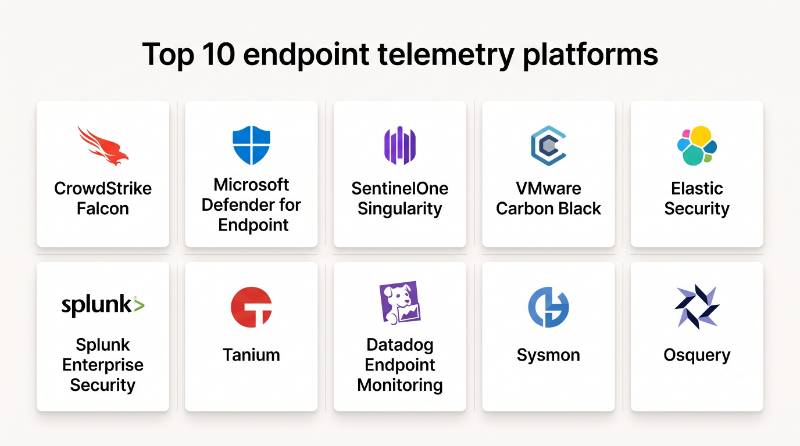 Top 10 endpoint telemetry platforms

CrowdStrike Falcon

Microsoft Defender for Endpoint

SentinelOne Singularity

VMware Carbon Black

Elastic Security

splunk>

Splunk Enterprise Security

Tanium

Datadog Endpoint Monitoring

Sysmon

Osquery